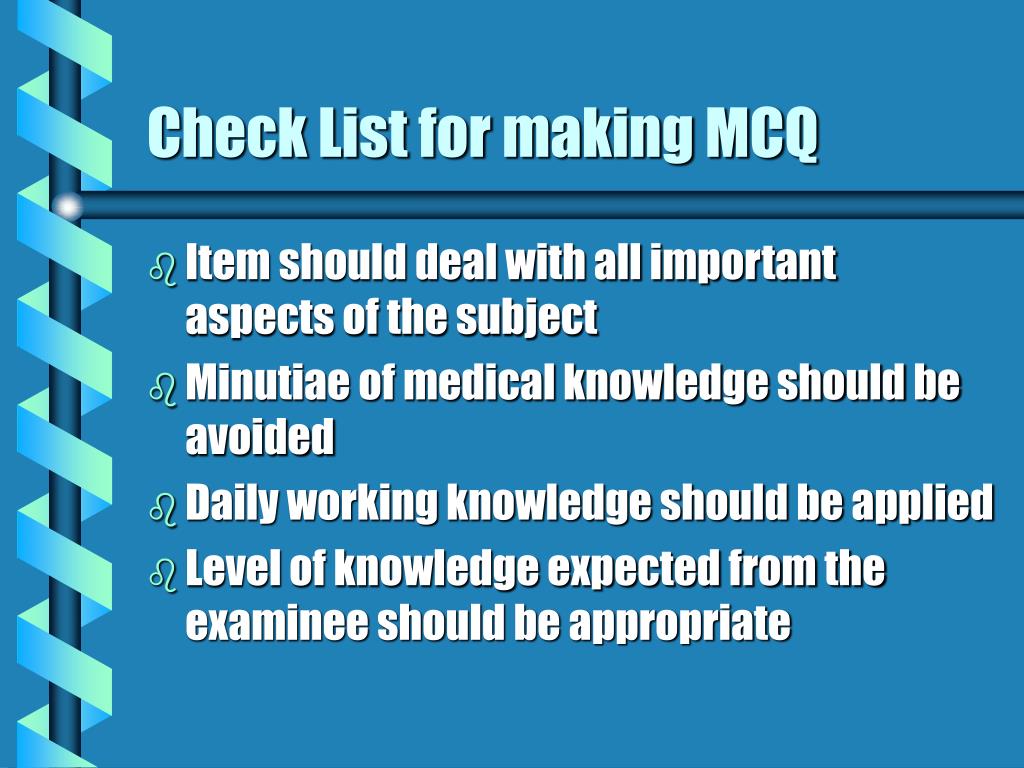 Check List for making MCQ

Item should deal with all important aspects of the subject

Minutiae of medical knowledge should be avoided

Daily working knowledge should be applied

Level of knowledge expected from the examinee should be appropriate